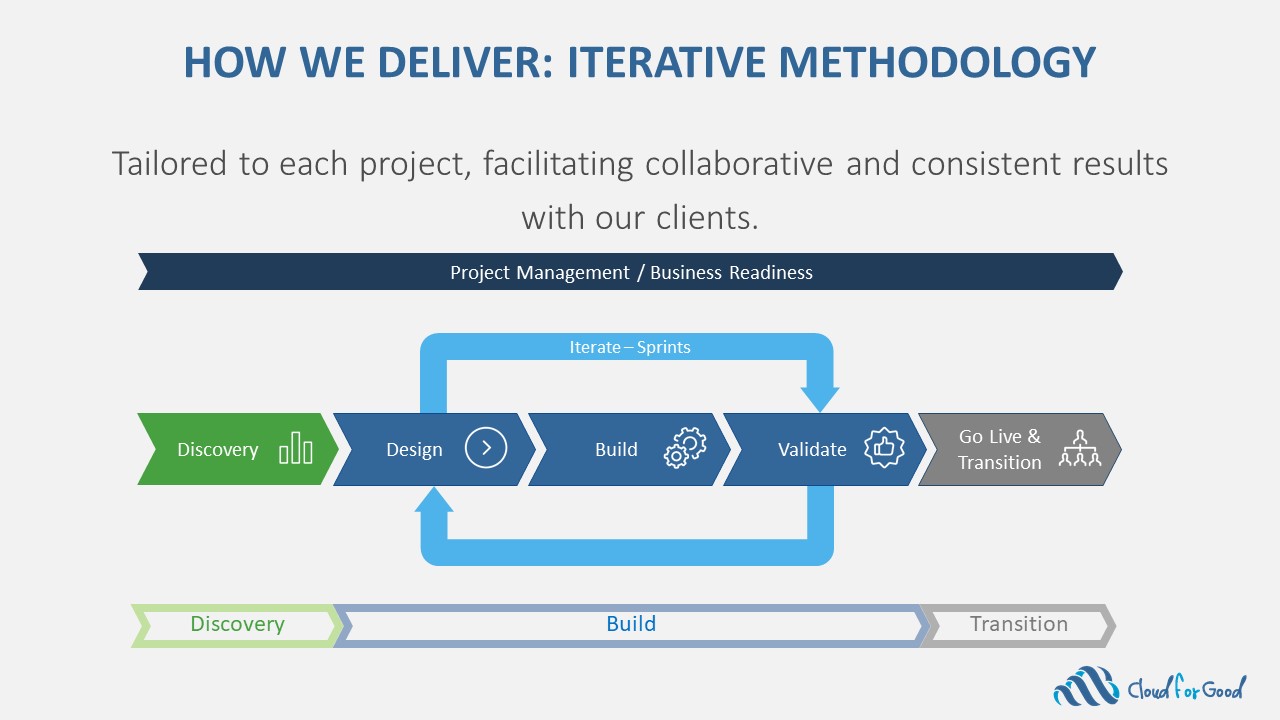 HOW WE DELIVER: ITERATIVE METHODOLOGY

Tailored to each project, facilitating collaborative and consistent results with our clients.

Project Management / Business Readiness

Iterate – Sprints

Discovery

Design

Build

Validate

Go Live & Transition

Discovery

Build

Transition

Cloud for Good